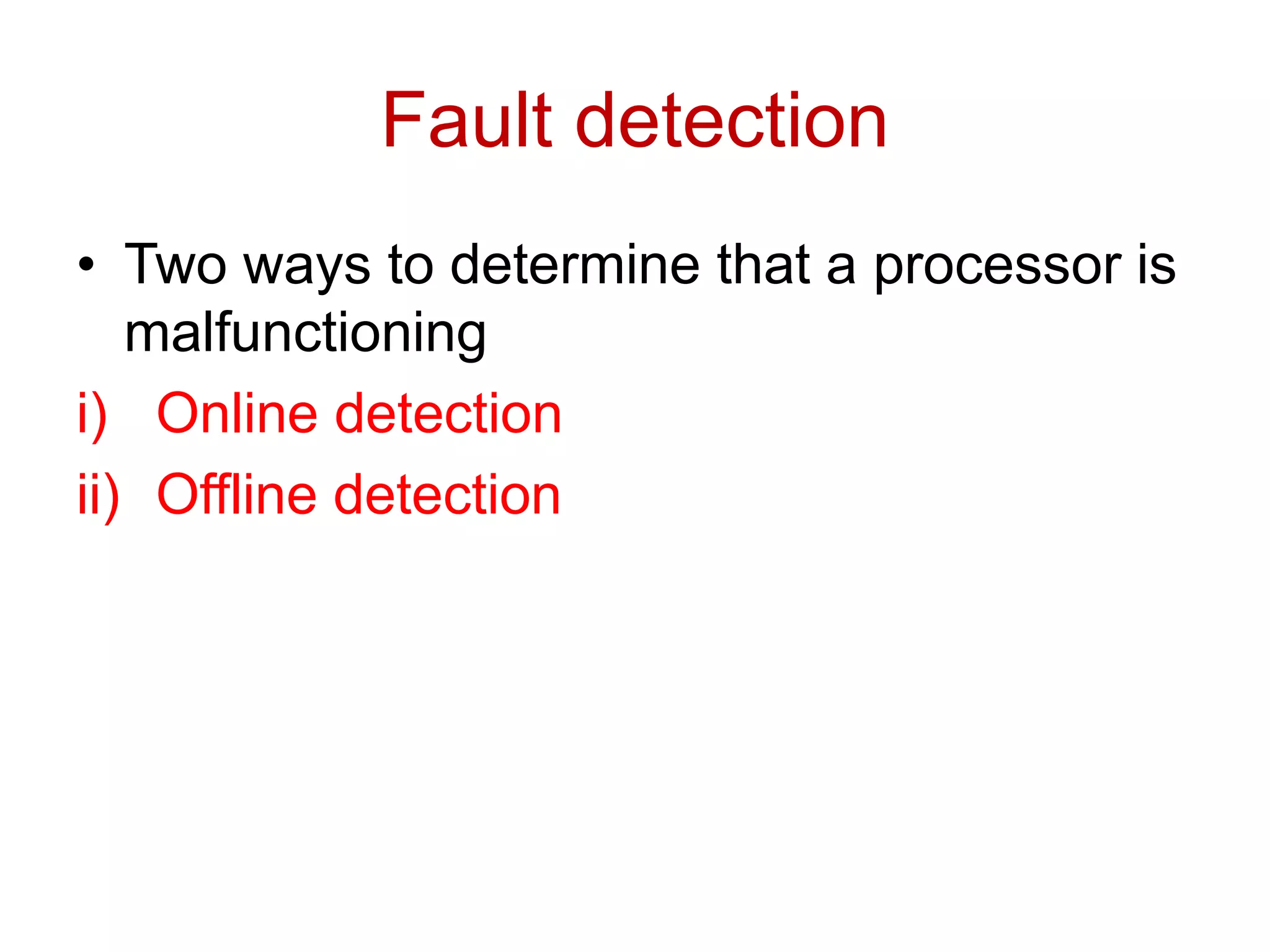 Fault detection

• Two ways to determine that a processor is malfunctioning

i) Online detection

ii) Offline detection